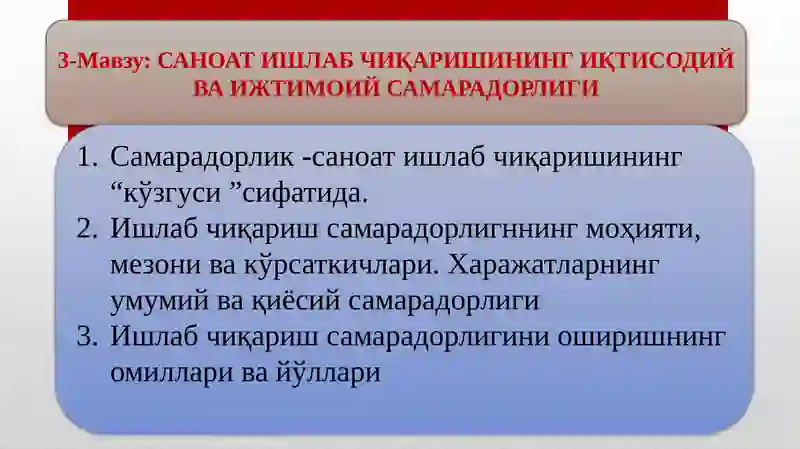 3-Мавзу: САНОАТ ИШЛАБ ЧИҚАРИШИНИНГ ИҚТИСОДИЙ ВА ИЖТИМОИЙ САМАРАДОРЛИГИ

1. Самарадорлик -саноат ишлаб чиқаришининг “кўзгуси ”сифатида.
2. Ишлаб чиқариш самарадорлигннинг моҳияти, мезони ва кўрсаткичлари. Харажатларнинг умумий ва қиёсий самарадорлиги
3. Ишлаб чиқариш самарадорлигини оширишнинг омиллари ва йўллари